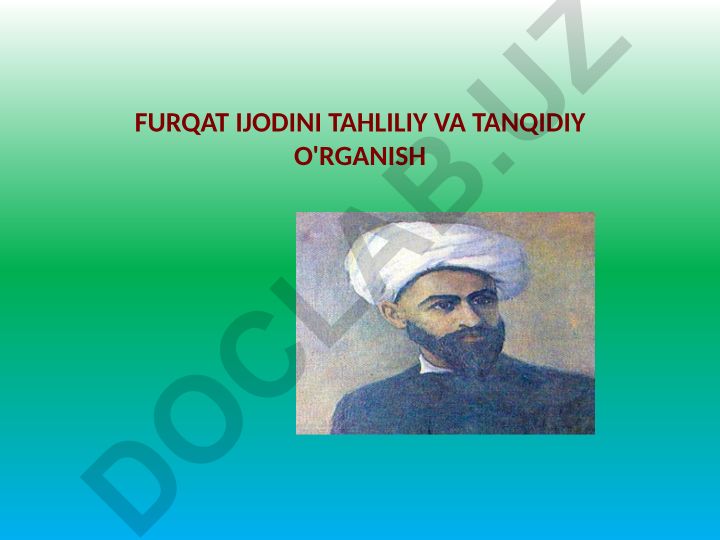 FURQAT IJODINI TAHLILIY VA TANQIDIY O'RGANISH

DOCLAB.UZ